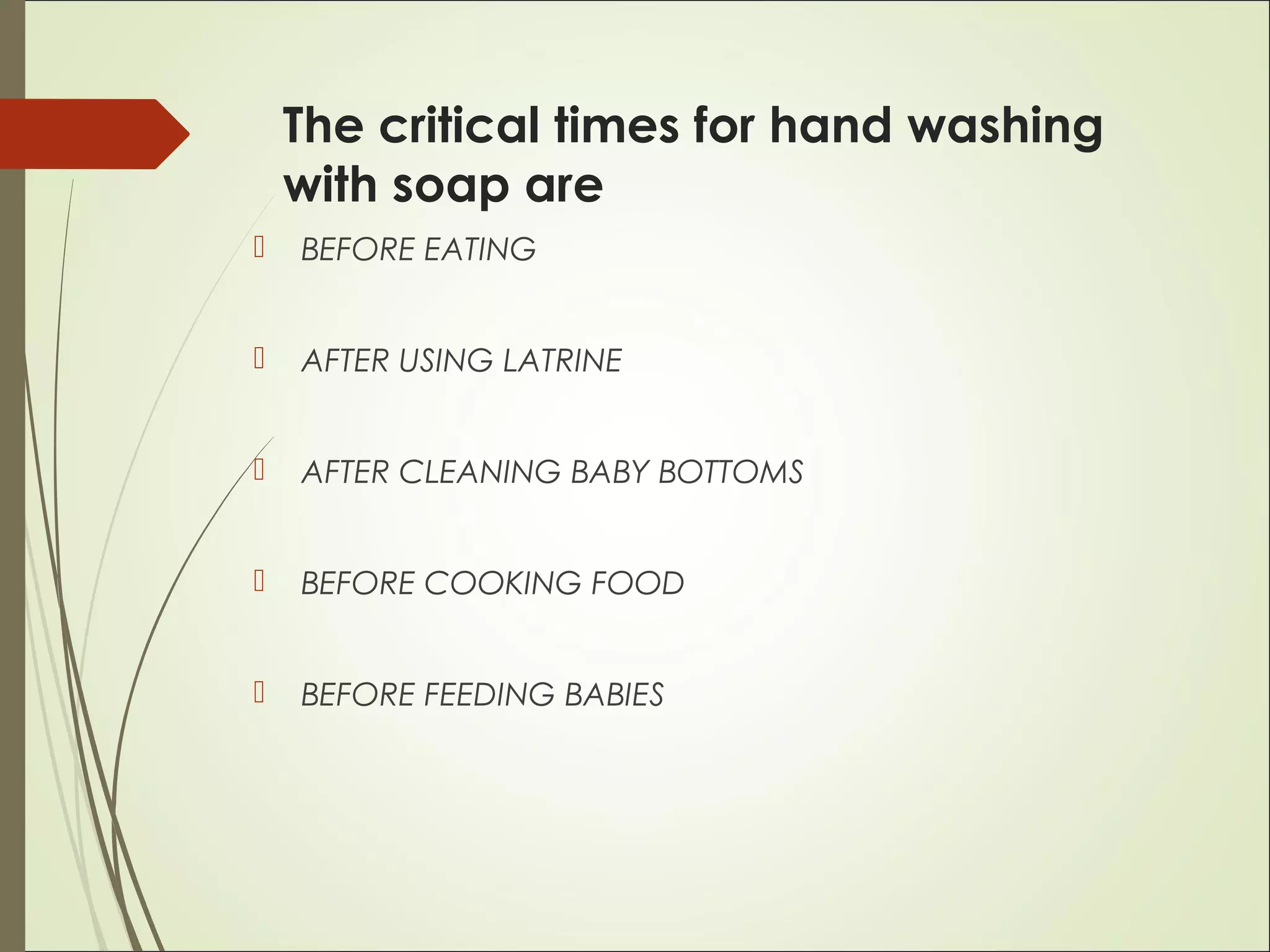 The critical times for hand washing with soap are

BEFORE EATING

AFTER USING LATRINE

AFTER CLEANING BABY BOTTOMS

BEFORE COOKING FOOD

BEFORE FEEDING BABIES